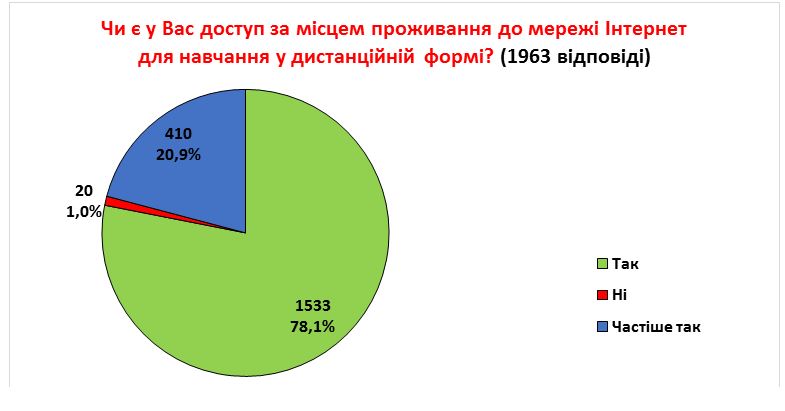 Чи є у Вас доступ за місцем проживання до мережі Інтернет для навчання у дистанційній формі? (1963 відповіді)

410
20,9%

20
1,0%

1533
78,1%

Так
Ні
Частіше так